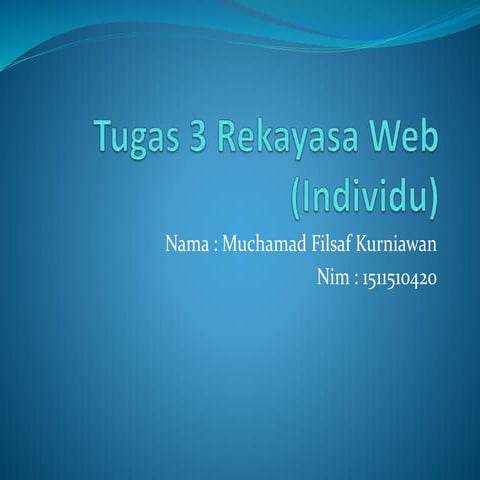 Tugas 3 Rekayasa Web (Individu)

Nama : Muchamad Filsaf Kurniawan

Nim : 1511510420